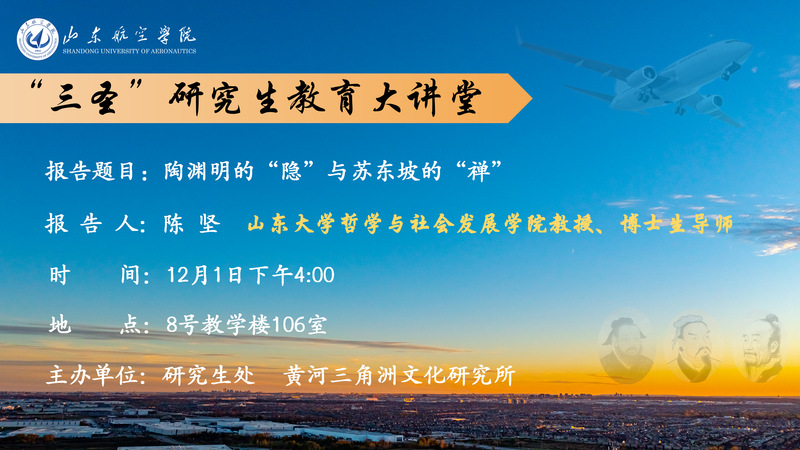 山东航空学院
SHANDONG UNIVERSITY OF AERONAUTICS

“三圣”研究生教育大讲堂

报告题目：陶渊明的“隐”与苏东坡的“禅”

报 告 人：陈 坚 山东大学哲学与社会发展学院教授、博士生导师

时 间：12月1日下午4:00

地 点：8号教学楼106室

主办单位：研究生处 黄河三角洲文化研究所